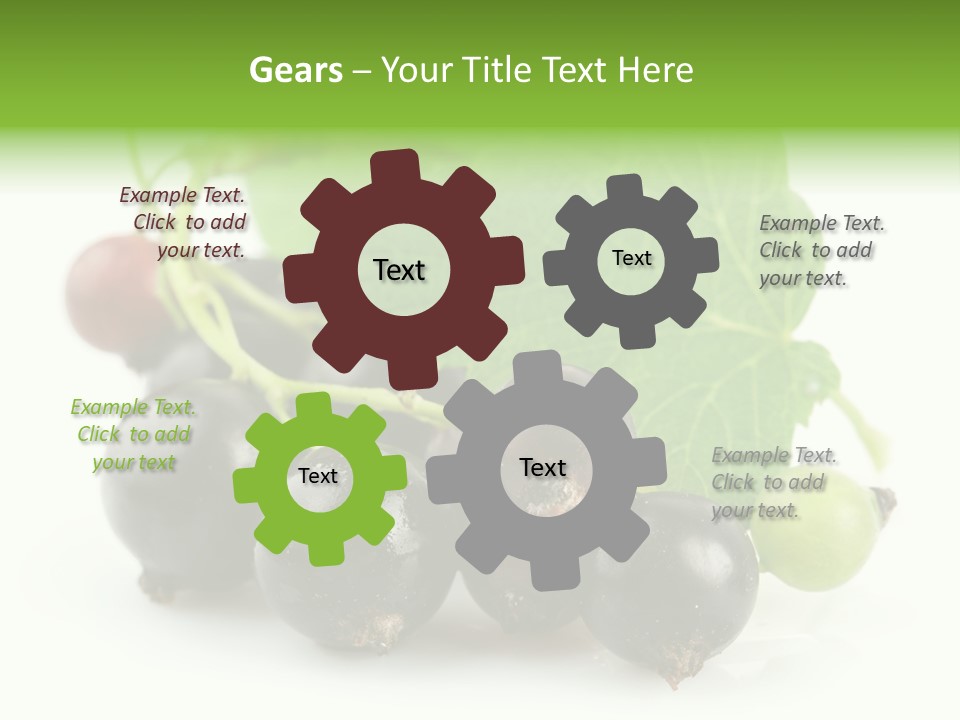 Gears – Your Title Text Here

Example Text. Click to add your text.

Text

Text

Example Text. Click to add your text.

Example Text. Click to add your text

Text

Text

Example Text. Click to add your text.